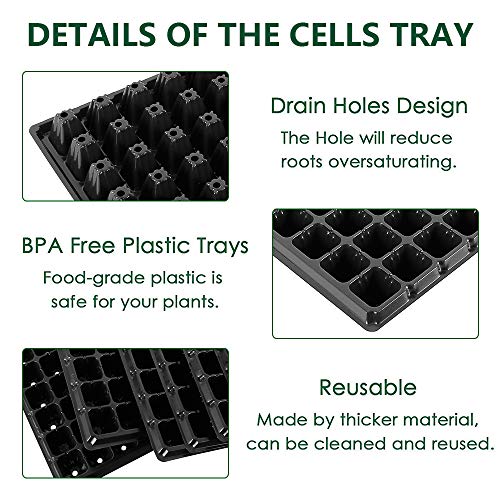 DETAILS OF THE CELLS TRAY

Drain Holes Design
The Hole will reduce roots oversaturating.

BPA Free Plastic Trays
Food-grade plastic is safe for your plants.

Reusable
Made by thicker material, can be cleaned and reused.